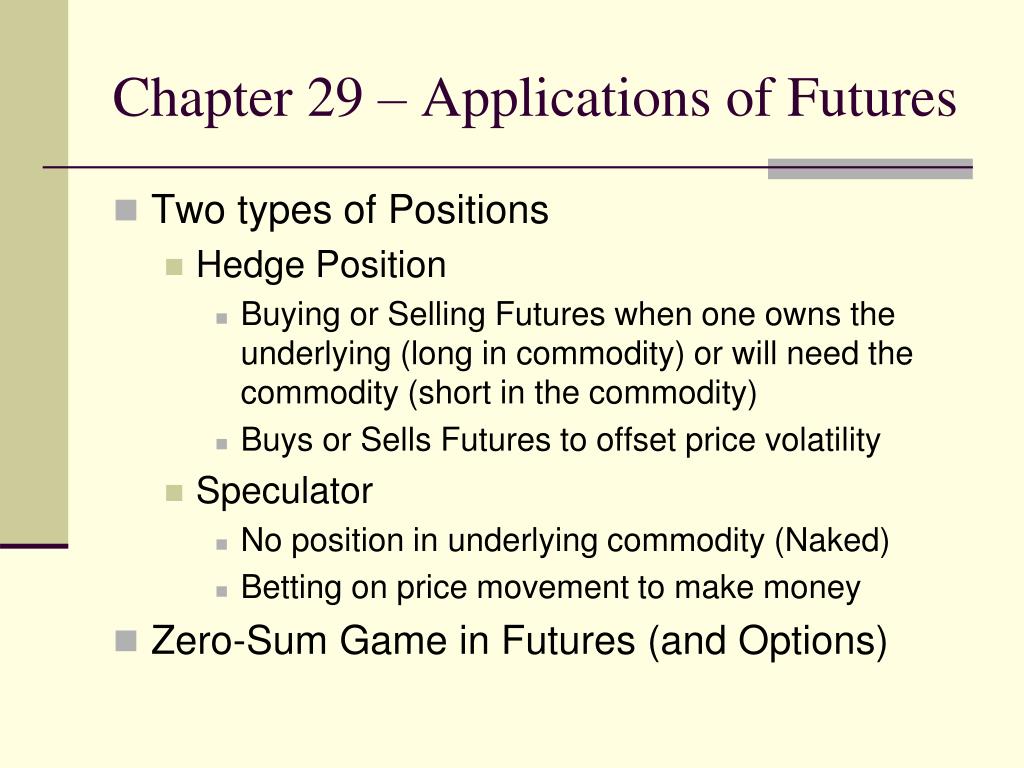 Chapter 29 – Applications of Futures

Two types of Positions

Hedge Position

Buying or Selling Futures when one owns the underlying (long in commodity) or will need the commodity (short in the commodity)

Buys or Sells Futures to offset price volatility

Speculator

No position in underlying commodity (Naked)

Betting on price movement to make money

Zero-Sum Game in Futures (and Options)